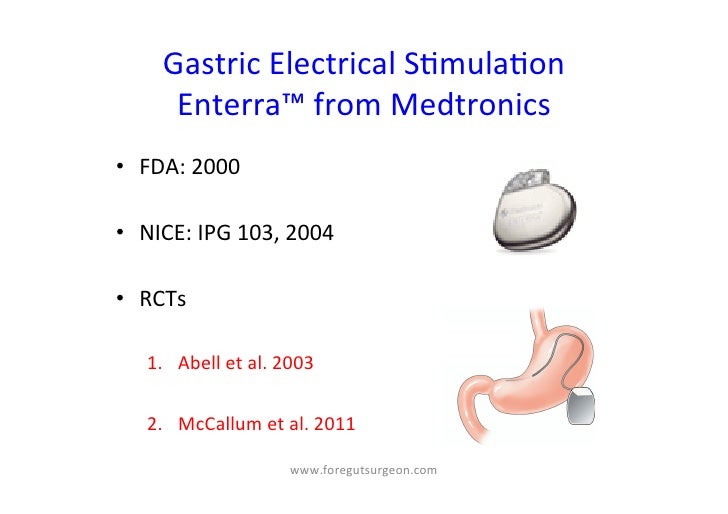 Gastric Electrical Stimulation
Enterra™ from Medtronics

• FDA: 2000

• NICE: IPG 103, 2004

• RCTs

1. Abell et al. 2003

2. McCallum et al. 2011

www.foregutsurgeon.com